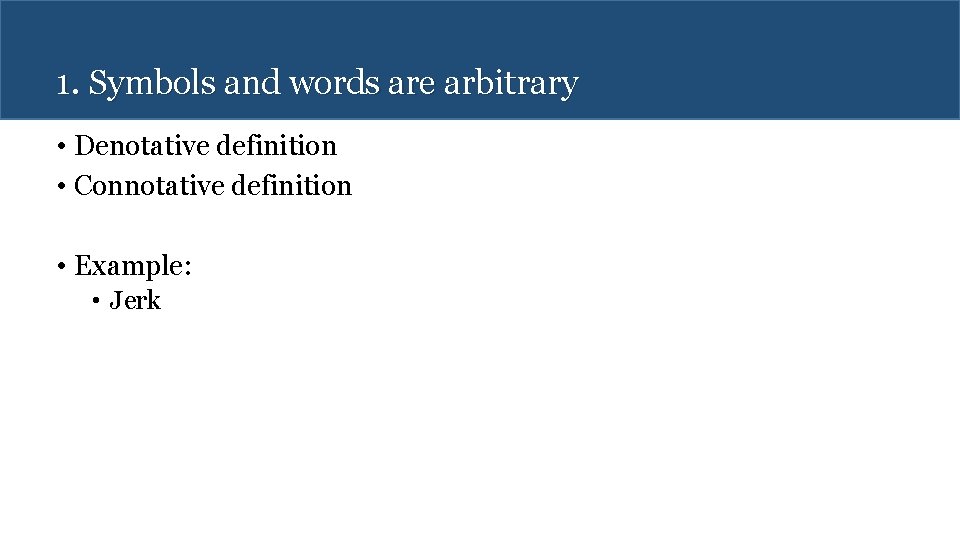 1. Symbols and words are arbitrary

• Denotative definition
• Connotative definition

• Example:
  • Jerk